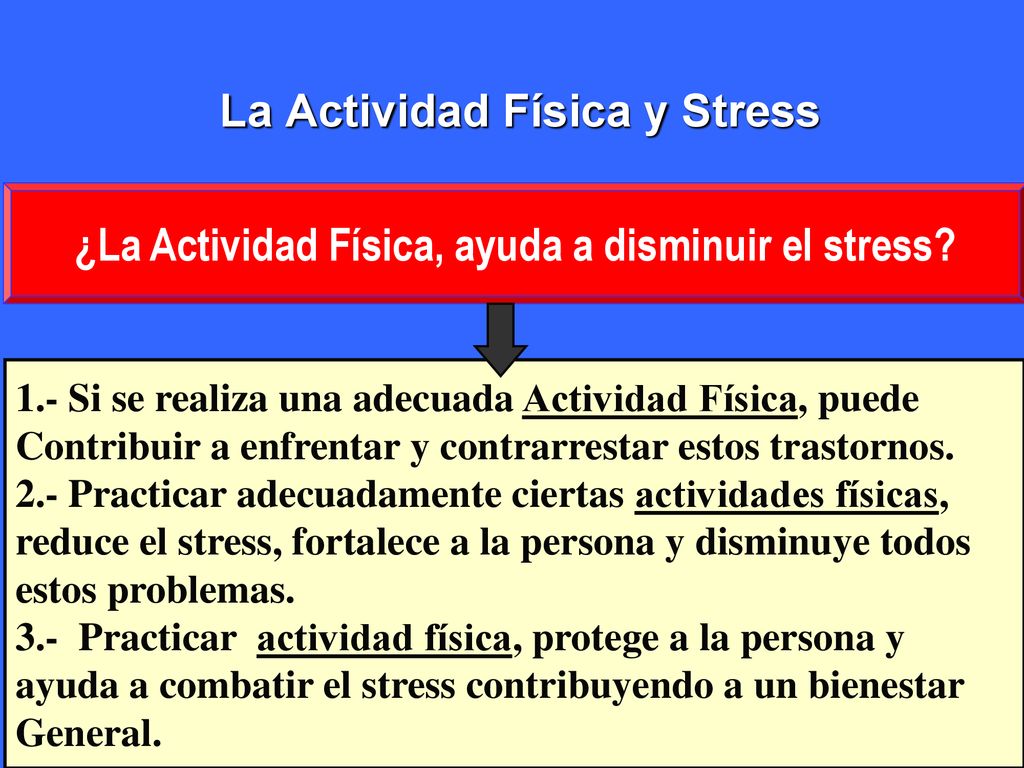 La Actividad Física y Stress

¿La Actividad Física, ayuda a disminuir el stress?

1.- Si se realiza una adecuada Actividad Física, puede Contribuir a enfrentar y contrarrestar estos trastornos.
2.- Practicar adecuadamente ciertas actividades físicas, reduce el stress, fortalece a la persona y disminuye todos estos problemas.
3.- Practicar actividad física, protege a la persona y ayuda a combatir el stress contribuyendo a un bienestar General.